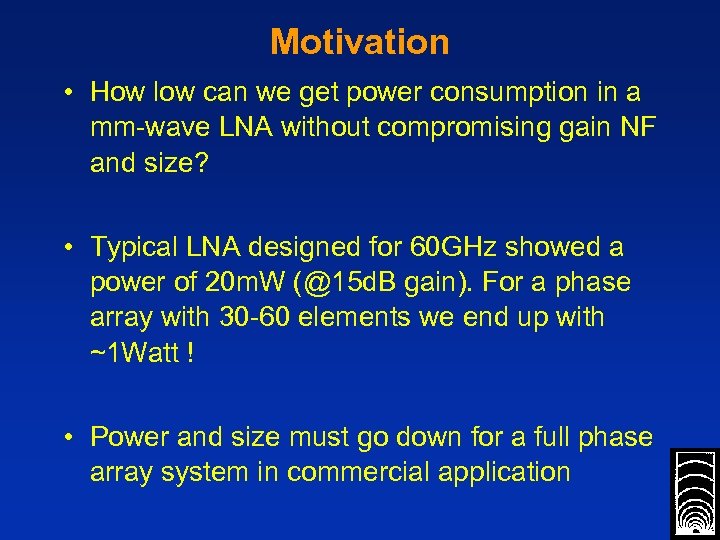 Motivation

• How low can we get power consumption in a mm-wave LNA without compromising gain NF and size?

• Typical LNA designed for 60GHz showed a power of 20mW (@15dB gain). For a phase array with 30-60 elements we end up with ~1Watt !

• Power and size must go down for a full phase array system in commercial application